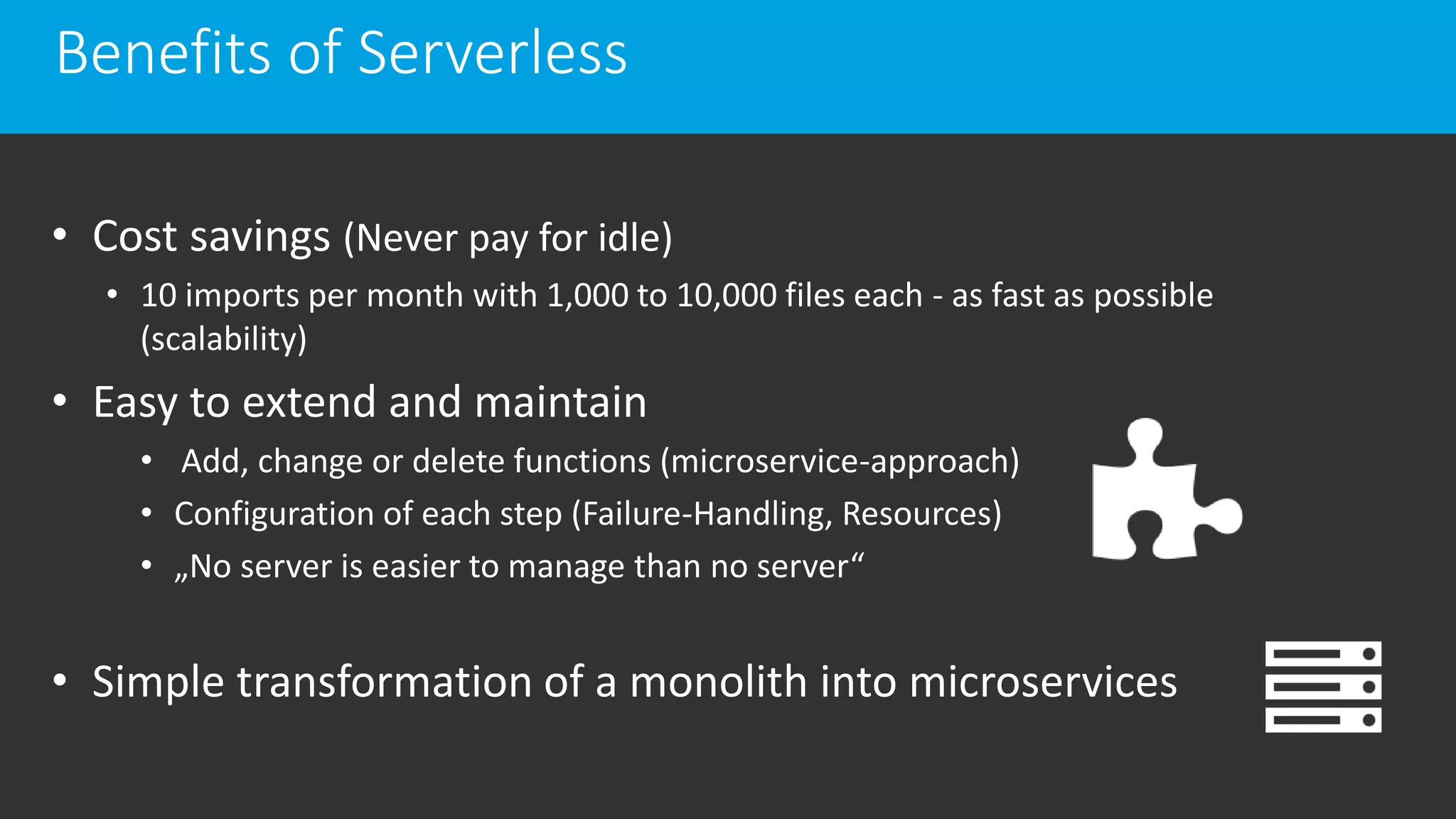 Benefits of Serverless

• Cost savings (Never pay for idle)
  • 10 imports per month with 1,000 to 10,000 files each - as fast as possible (scalability)
• Easy to extend and maintain
  • Add, change or delete functions (microservice-approach)
  • Configuration of each step (Failure-Handling, Resources)
  • „No server is easier to manage than no server“

• Simple transformation of a monolith into microservices